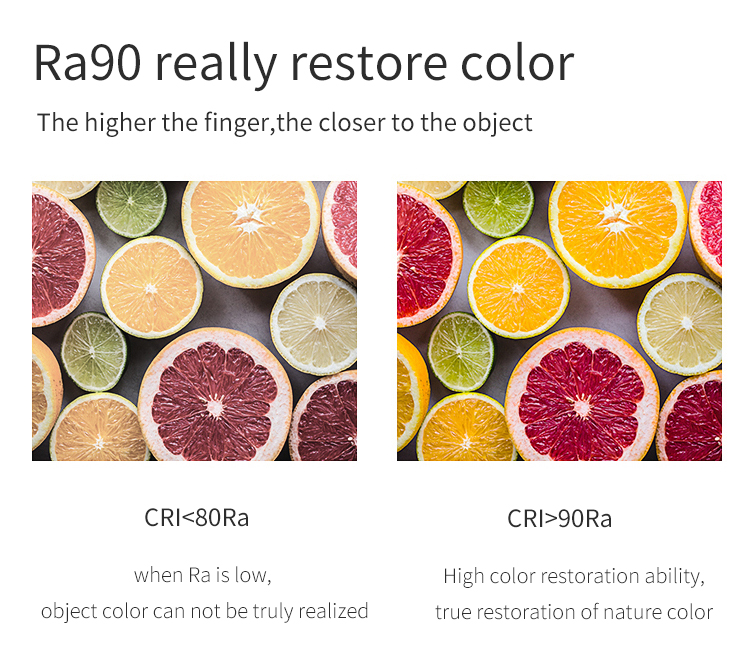 Ra90 really restore color

The higher the finger,the closer to the object

CRI<80Ra

when Ra is low,
object color can not be truly realized

CRI>90Ra

High color restoration ability,
true restoration of nature color